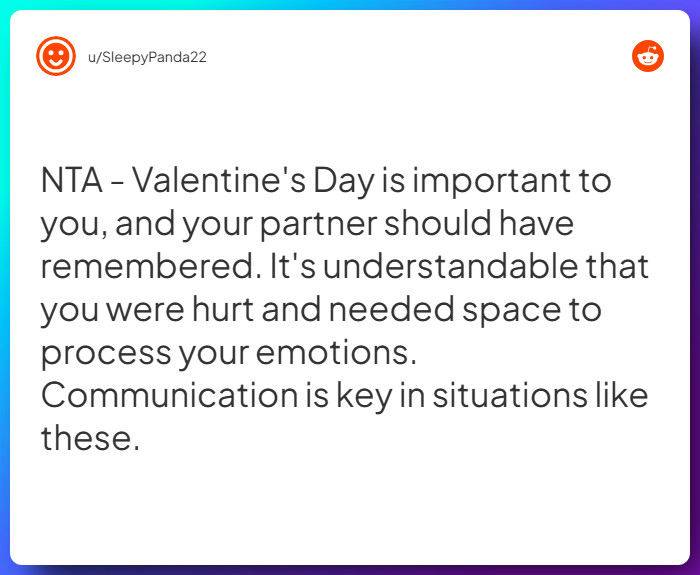 u/SleepyPanda22

NTA - Valentine's Day is important to you, and your partner should have remembered. It's understandable that you were hurt and needed space to process your emotions. Communication is key in situations like these.